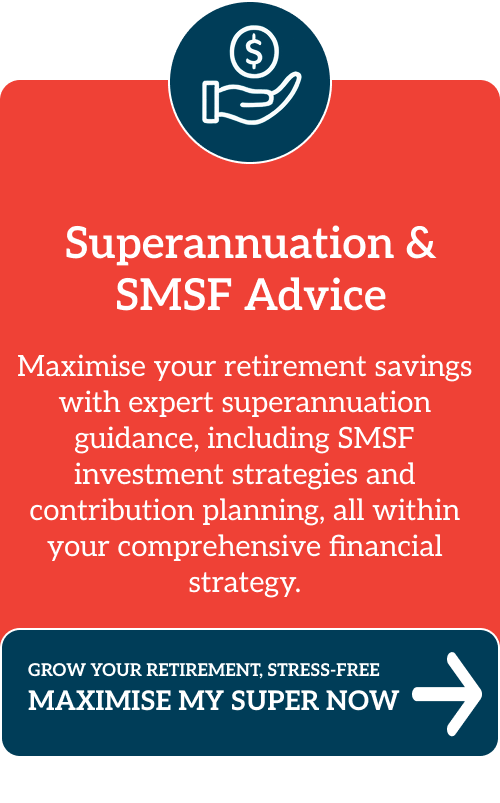 Superannuation & SMSF Advice

Maximise your retirement savings with expert superannuation guidance, including SMSF investment strategies and contribution planning, all within your comprehensive financial strategy.

GROW YOUR RETIREMENT, STRESS-FREE
MAXIMISE MY SUPER NOW